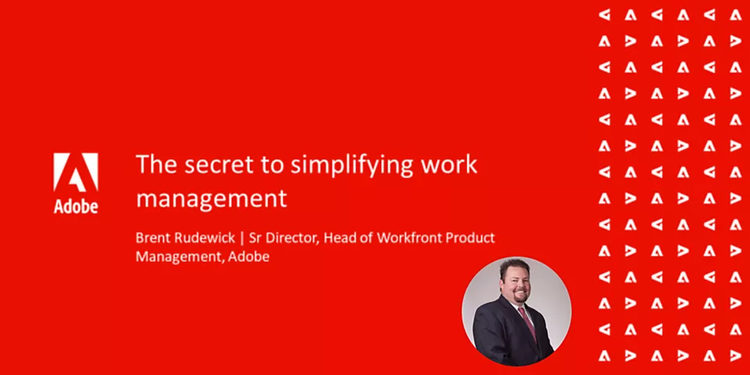 Adobe

The secret to simplifying work management

Brent Rudewick | Sr Director, Head of Workfront Product Management, Adobe